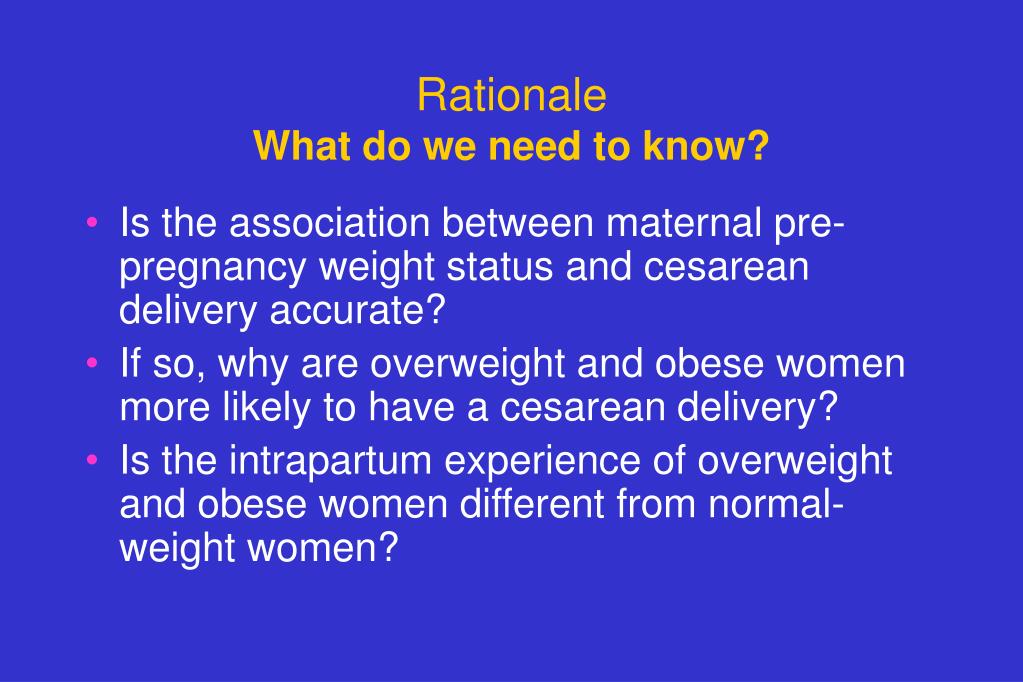 Rationale
What do we need to know?

• Is the association between maternal pre-pregnancy weight status and cesarean delivery accurate?
• If so, why are overweight and obese women more likely to have a cesarean delivery?
• Is the intrapartum experience of overweight and obese women different from normal-weight women?